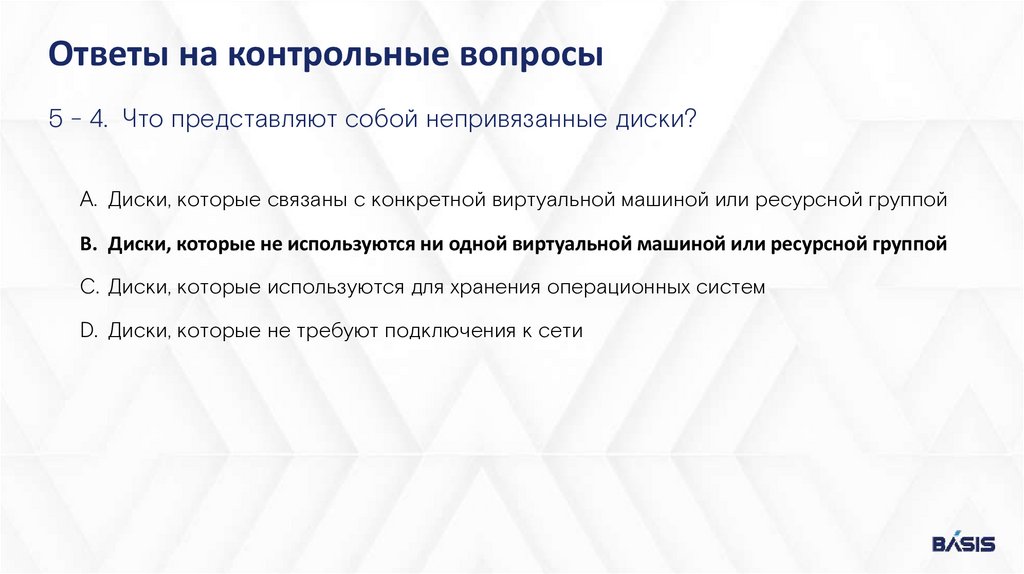 Ответы на контрольные вопросы

5 - 4. Что представляют собой непривязанные диски?

A. Диски, которые связаны с конкретной виртуальной машиной или ресурсной группой

B. Диски, которые не используются ни одной виртуальной машиной или ресурсной группой

C. Диски, которые используются для хранения операционных систем

D. Диски, которые не требуют подключения к сети

BASIS